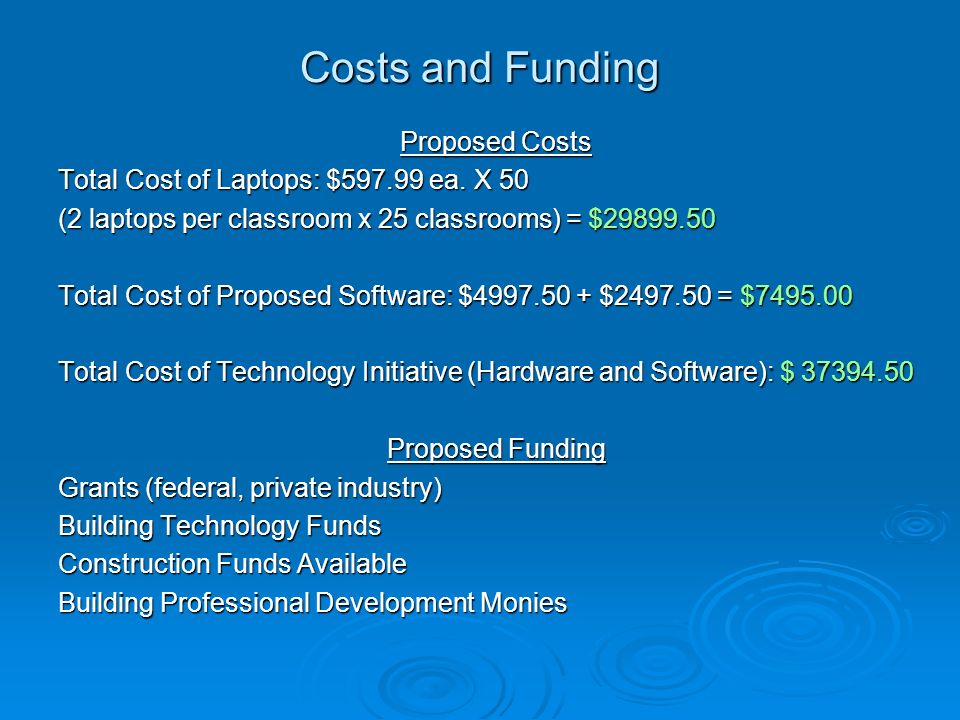 Costs and Funding

Proposed Costs

Total Cost of Laptops: \$597.99 ea. X 50
(2 laptops per classroom x 25 classrooms) = \$29899.50

Total Cost of Proposed Software: \$4997.50 + \$2497.50 = \$7495.00

Total Cost of Technology Initiative (Hardware and Software): \$ 37394.50

Proposed Funding

Grants (federal, private industry)
Building Technology Funds
Construction Funds Available
Building Professional Development Monies